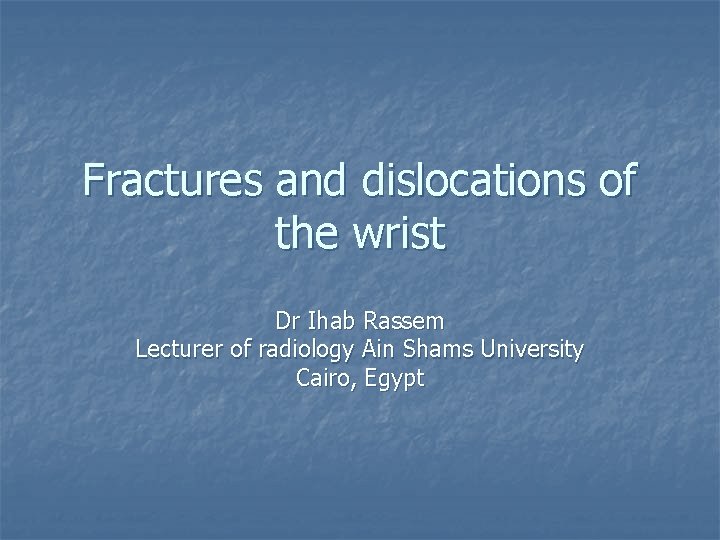 Fractures and dislocations of the wrist

Dr Ihab Rassem
Lecturer of radiology Ain Shams University
Cairo, Egypt